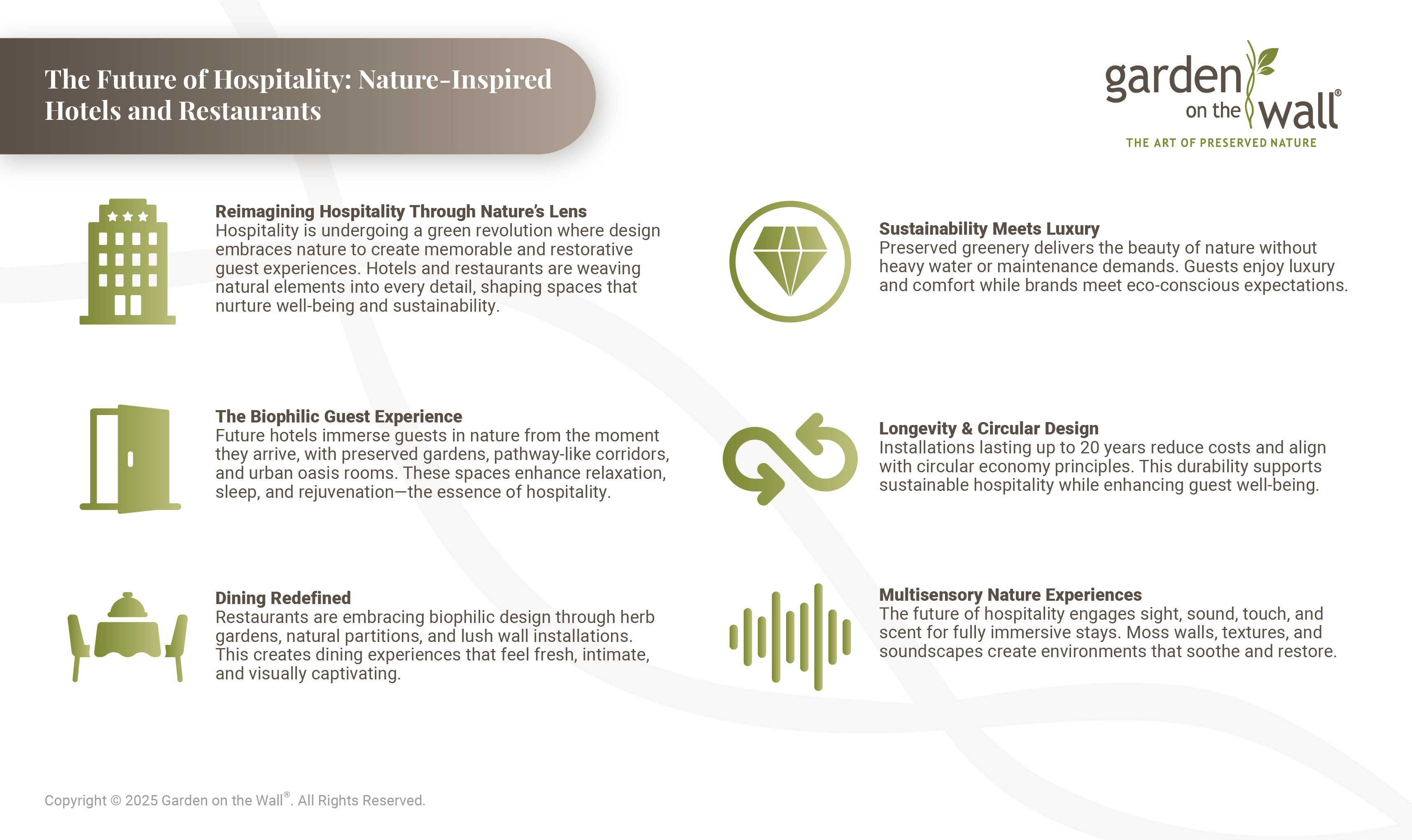 The Future of Hospitality: Nature-Inspired Hotels and Restaurants

garden on the wall®
THE ART OF PRESERVED NATURE

Reimagining Hospitality Through Nature's Lens
Hospitality is undergoing a green revolution where design embraces nature to create memorable and restorative guest experiences. Hotels and restaurants are weaving natural elements into every detail, shaping spaces that nurture well-being and sustainability.

The Biophilic Guest Experience
Future hotels immerse guests in nature from the moment they arrive, with preserved gardens, pathway-like corridors, and urban oasis rooms. These spaces enhance relaxation, sleep, and rejuvenation—the essence of hospitality.

Dining Redefined
Restaurants are embracing biophilic design through herb gardens, natural partitions, and lush wall installations. This creates dining experiences that feel fresh, intimate, and visually captivating.

Sustainability Meets Luxury
Preserved greenery delivers the beauty of nature without heavy water or maintenance demands. Guests enjoy luxury and comfort while brands meet eco-conscious expectations.

Longevity & Circular Design
Installations lasting up to 20 years reduce costs and align with circular economy principles. This durability supports sustainable hospitality while enhancing guest well-being.

Multisensory Nature Experiences
The future of hospitality engages sight, sound, touch, and scent for fully immersive stays. Moss walls, textures, and soundscapes create environments that soothe and restore.

Copyright © 2025 Garden on the Wall®. All Rights Reserved.